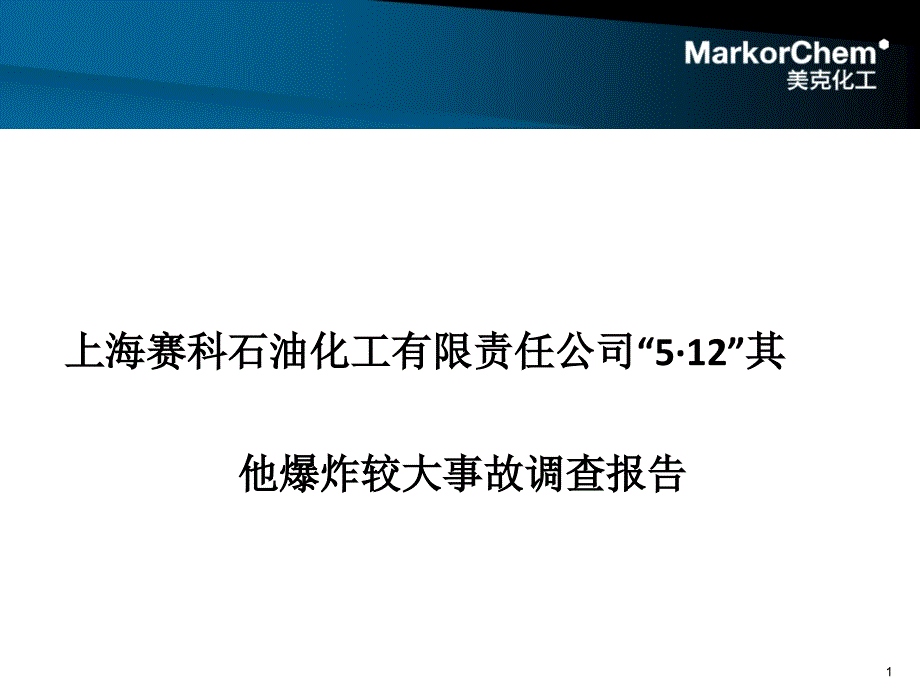 MarkorChem
美克化工

上海赛科石油化工有限责任公司“5·12”其他爆炸较大事故调查报告

1